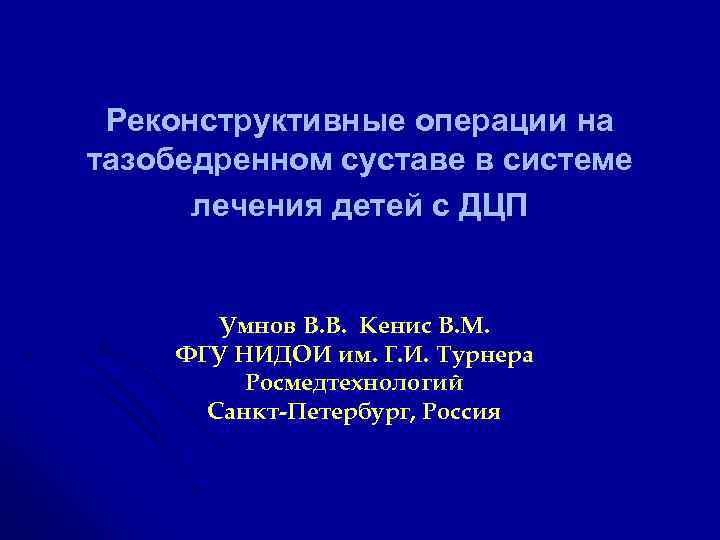 Реконструктивные операции на тазобедренном суставе в системе лечения детей с ДЦП

Умнов В.В. Кенис В.М.
ФГУ НИДОИ им. Г.И. Турнера
Росмедтехнологий
Санкт-Петербург, Россия